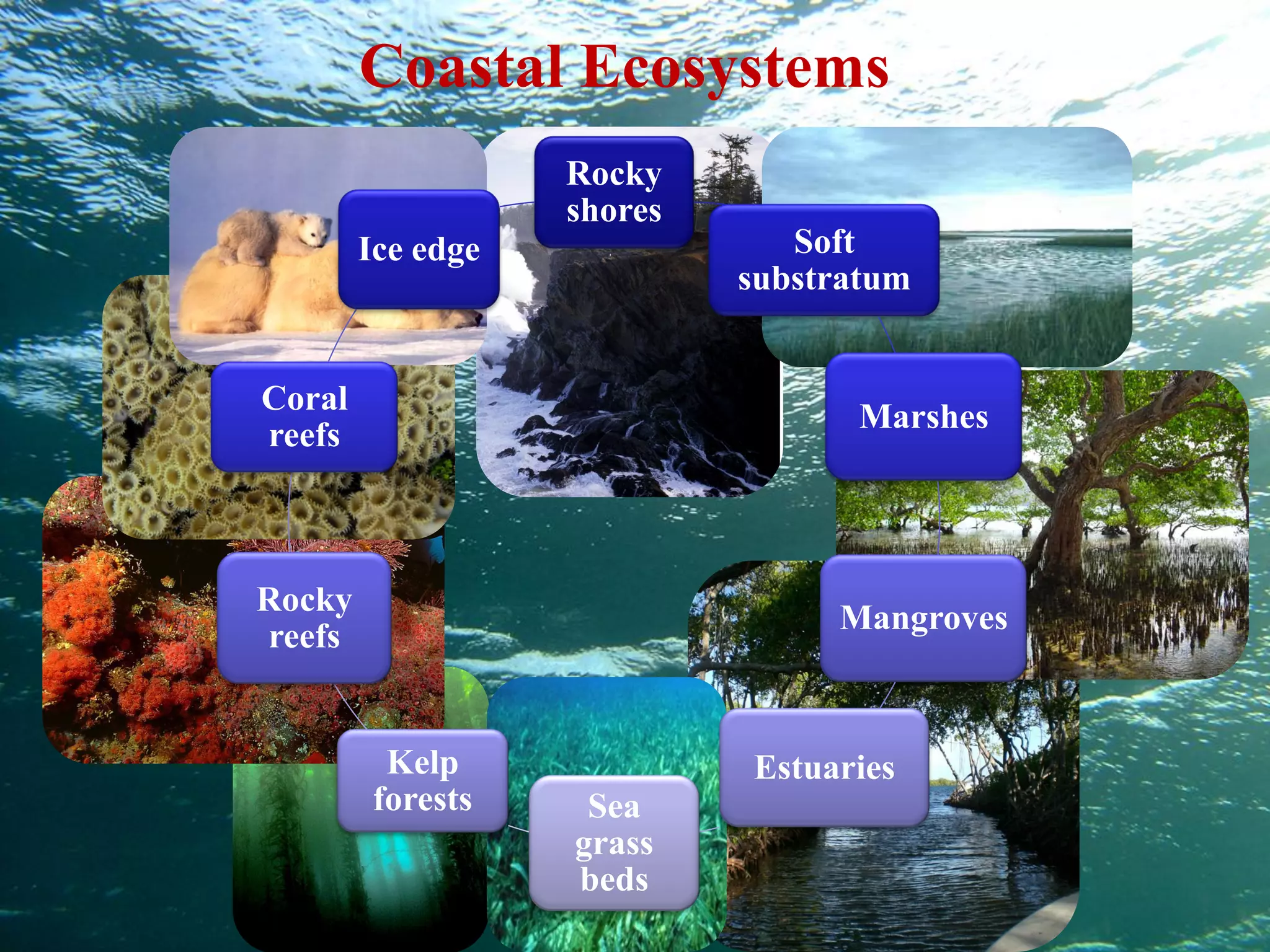 Coastal Ecosystems

Rocky shores

Soft substratum

Marshes

Mangroves

Estuaries

Sea grass beds

Kelp forests

Rocky reefs

Coral reefs

Ice edge